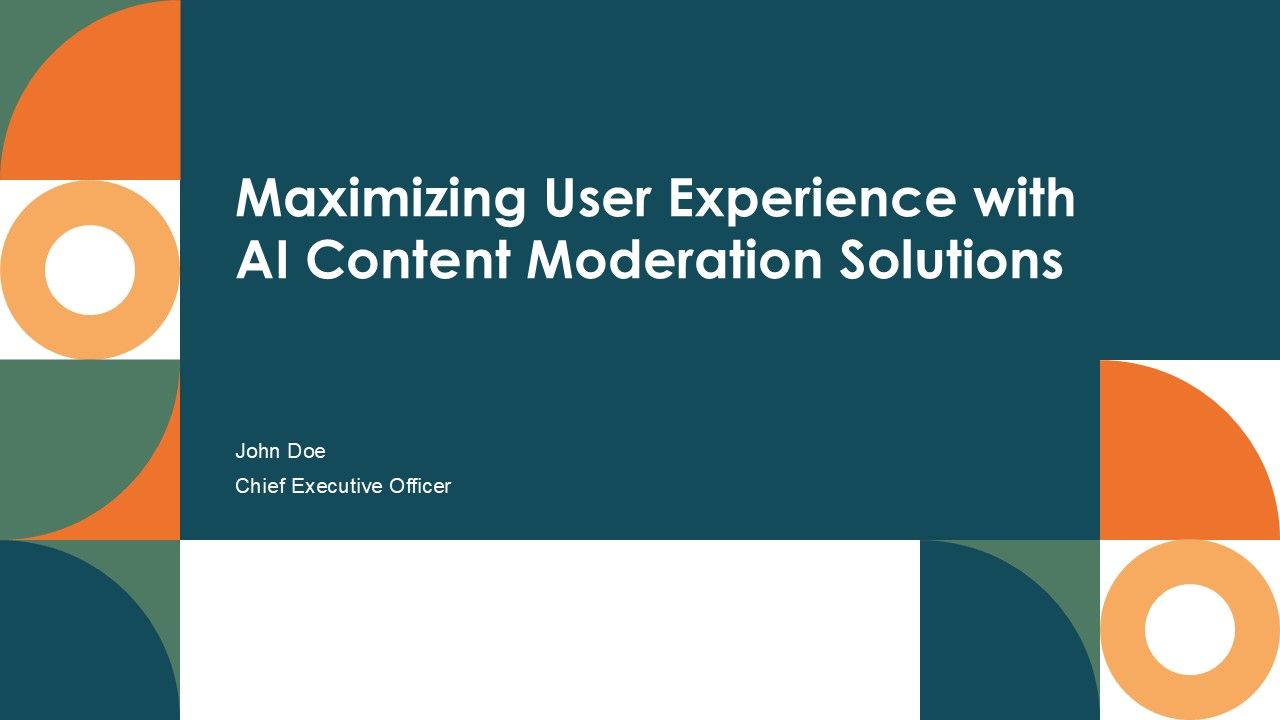 Maximizing User Experience with AI Content Moderation Solutions

John Doe
Chief Executive Officer